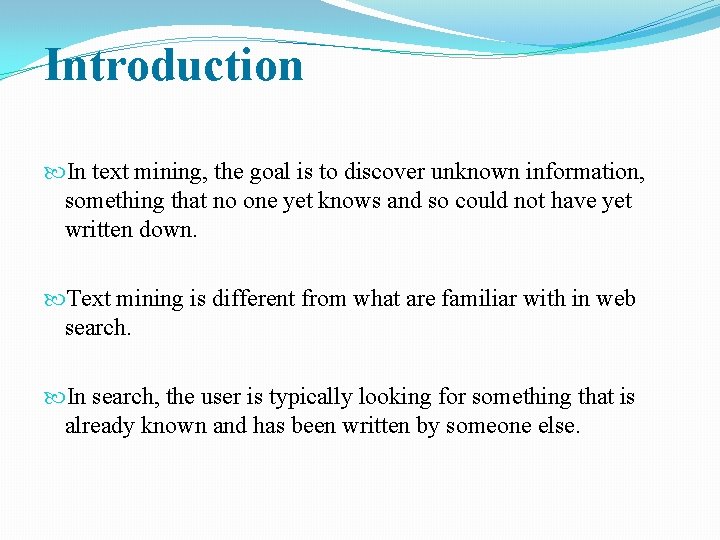 Introduction

In text mining, the goal is to discover unknown information, something that no one yet knows and so could not have yet written down.

Text mining is different from what are familiar with in web search.

In search, the user is typically looking for something that is already known and has been written by someone else.